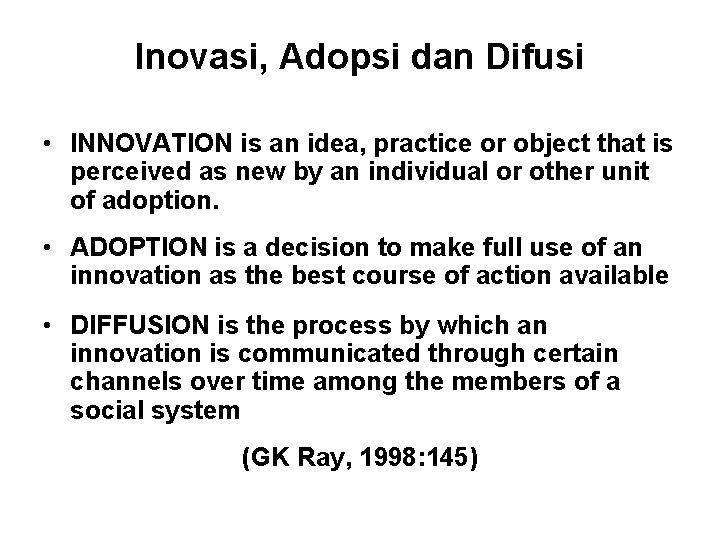 Inovasi, Adopsi dan Difusi

• INNOVATION is an idea, practice or object that is perceived as new by an individual or other unit of adoption.

• ADOPTION is a decision to make full use of an innovation as the best course of action available

• DIFFUSION is the process by which an innovation is communicated through certain channels over time among the members of a social system

(GK Ray, 1998:145)